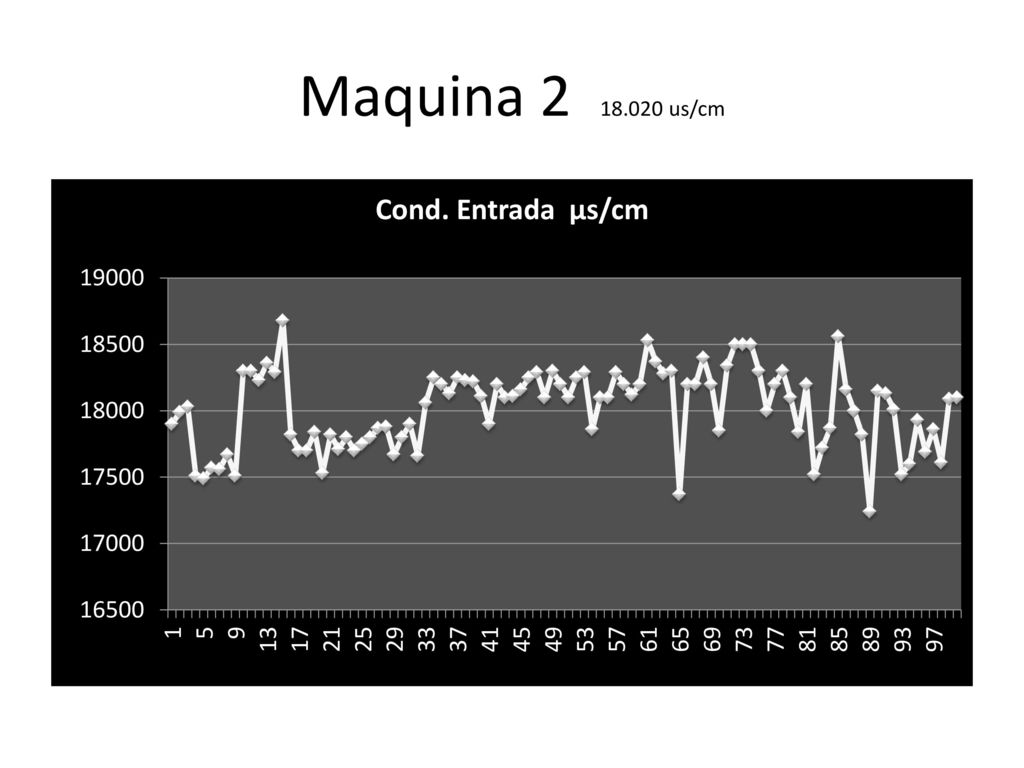 Maquina 2 18.020 us/cm

Cond. Entrada µs/cm

19000
18500
18000
17500
17000
16500

1
5
9
13
17
21
25
29
33
37
41
45
49
53
57
61
65
69
73
77
81
85
89
93
97